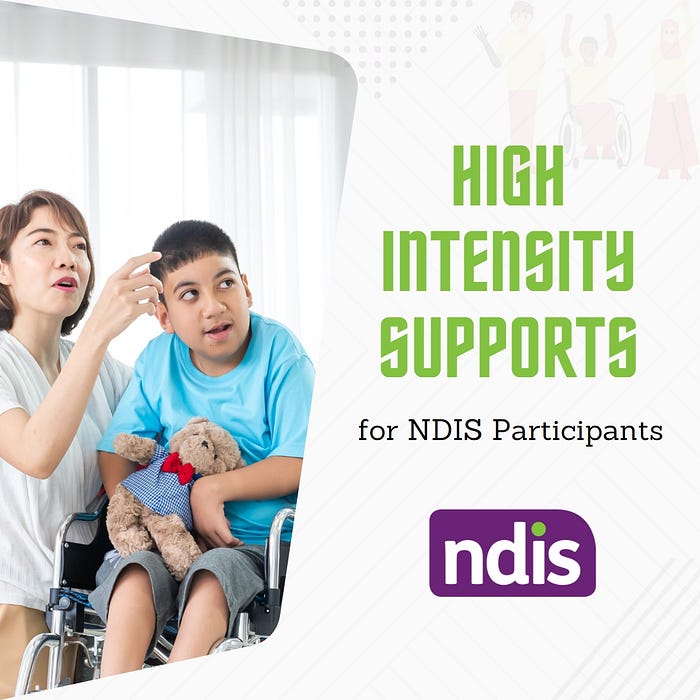 HIGH INTENSITY SUPPORTS

for NDIS Participants

ndis